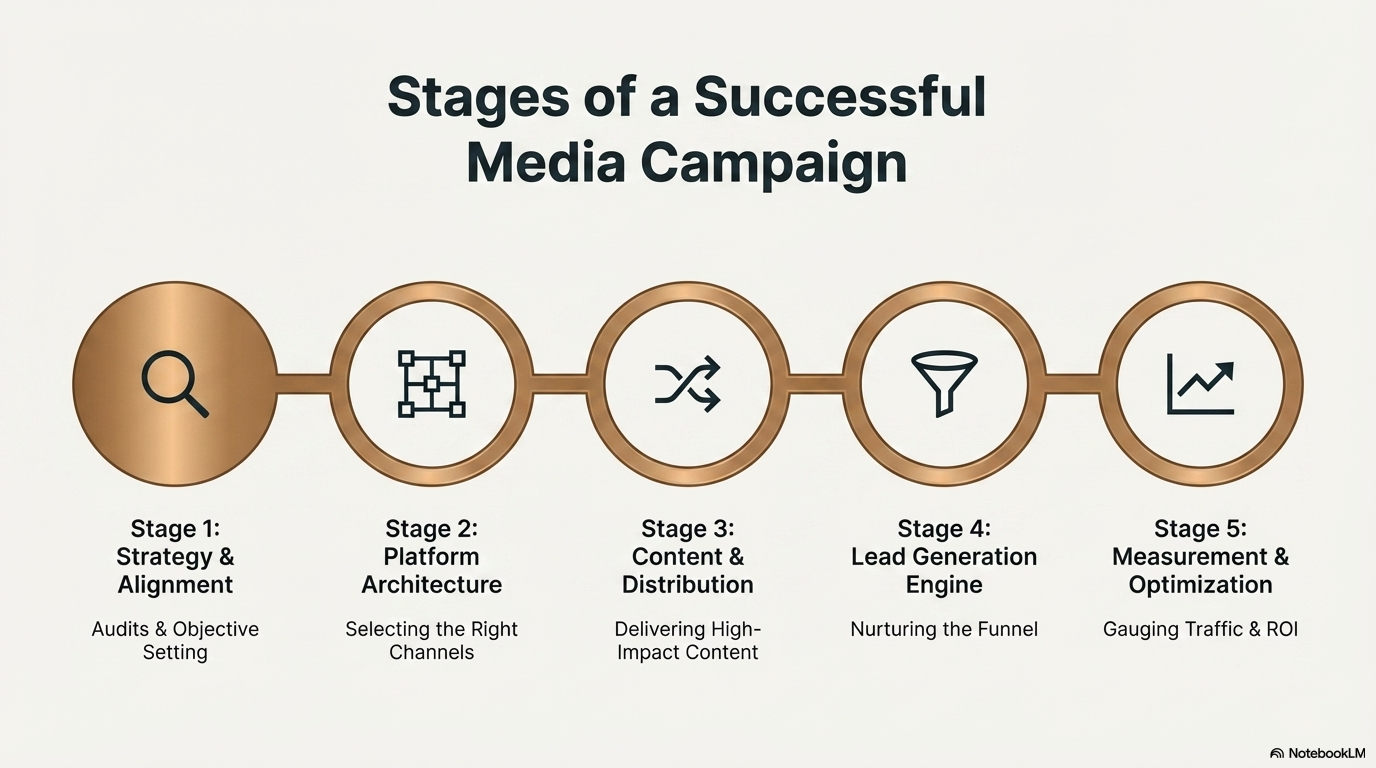 Stages of a Successful Media Campaign

Stage 1: Strategy & Alignment

Audits & Objective Setting

Stage 2: Platform Architecture

Selecting the Right Channels

Stage 3: Content & Distribution

Delivering High-Impact Content

Stage 4: Lead Generation Engine

Nurturing the Funnel

Stage 5: Measurement & Optimization

Gauging Traffic & ROI

NotebookLM